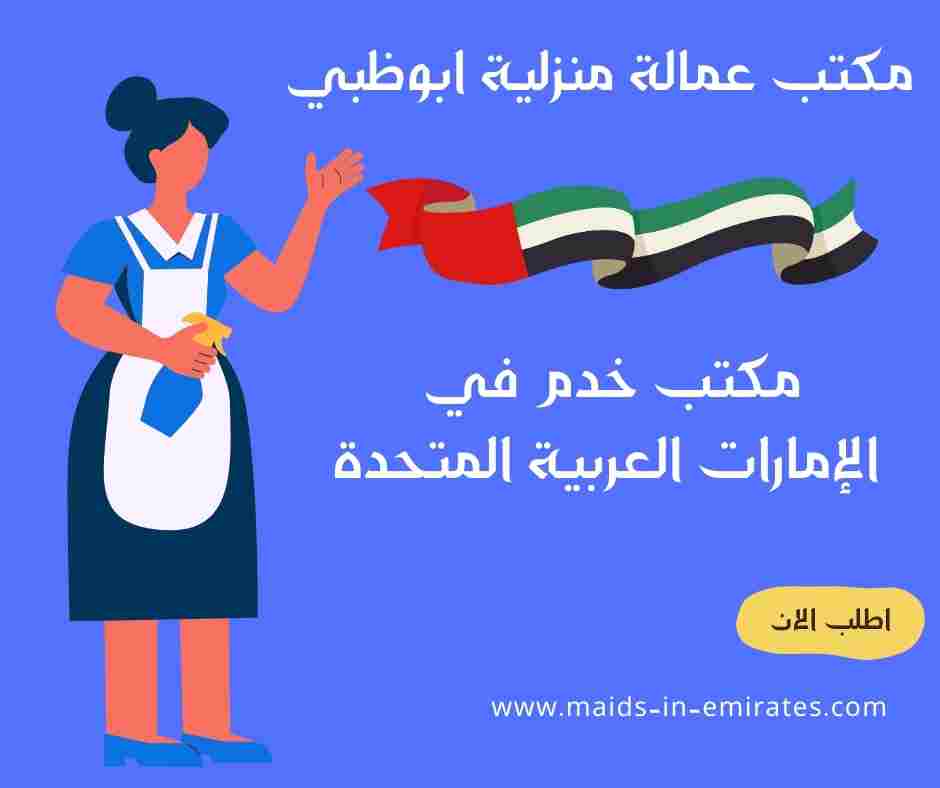 مكتب عمالة منزلية ابوظبي

مكتب خدم في
الإمارات العربية المتحدة

اطلب الان

www.maids-in-emirates.com